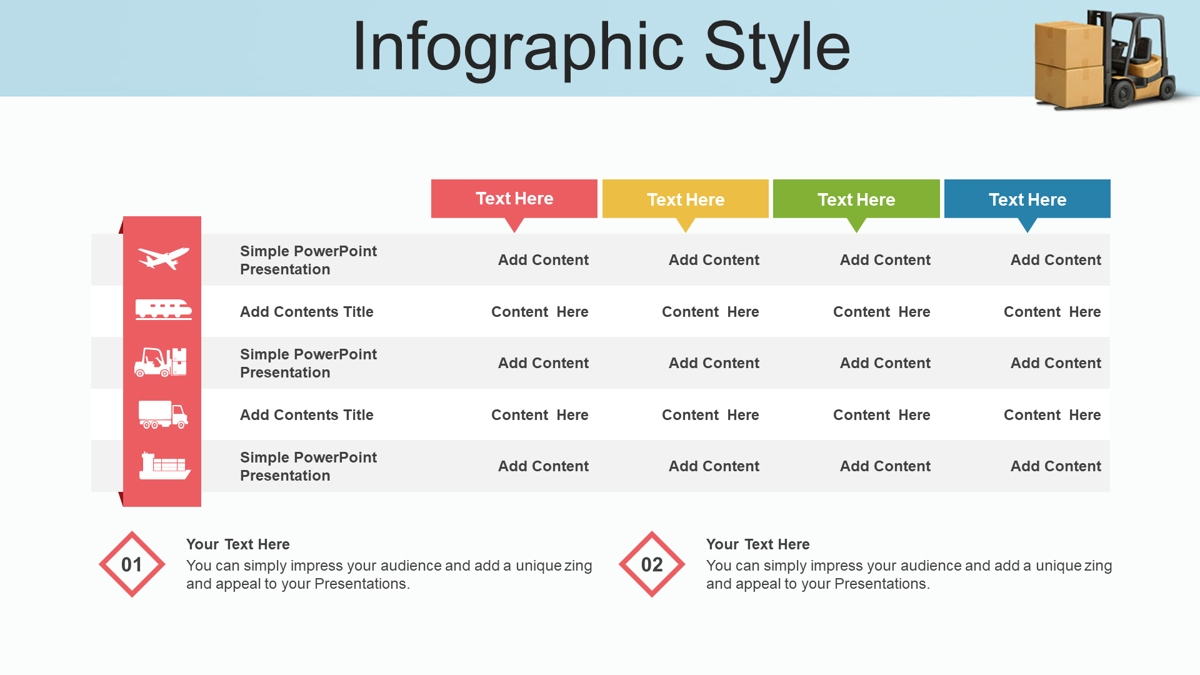 Infographic Style

| | Text Here | Text Here | Text Here | Text Here |
|---|---|---|---|---|
| Simple PowerPoint Presentation | Add Content | Add Content | Add Content | Add Content |
| Add Contents Title | Content Here | Content Here | Content Here | Content Here |
| Simple PowerPoint Presentation | Add Content | Add Content | Add Content | Add Content |
| Add Contents Title | Content Here | Content Here | Content Here | Content Here |
| Simple PowerPoint Presentation | Add Content | Add Content | Add Content | Add Content |

01

Your Text Here

You can simply impress your audience and add a unique zing and appeal to your Presentations.

02

Your Text Here

You can simply impress your audience and add a unique zing and appeal to your Presentations.